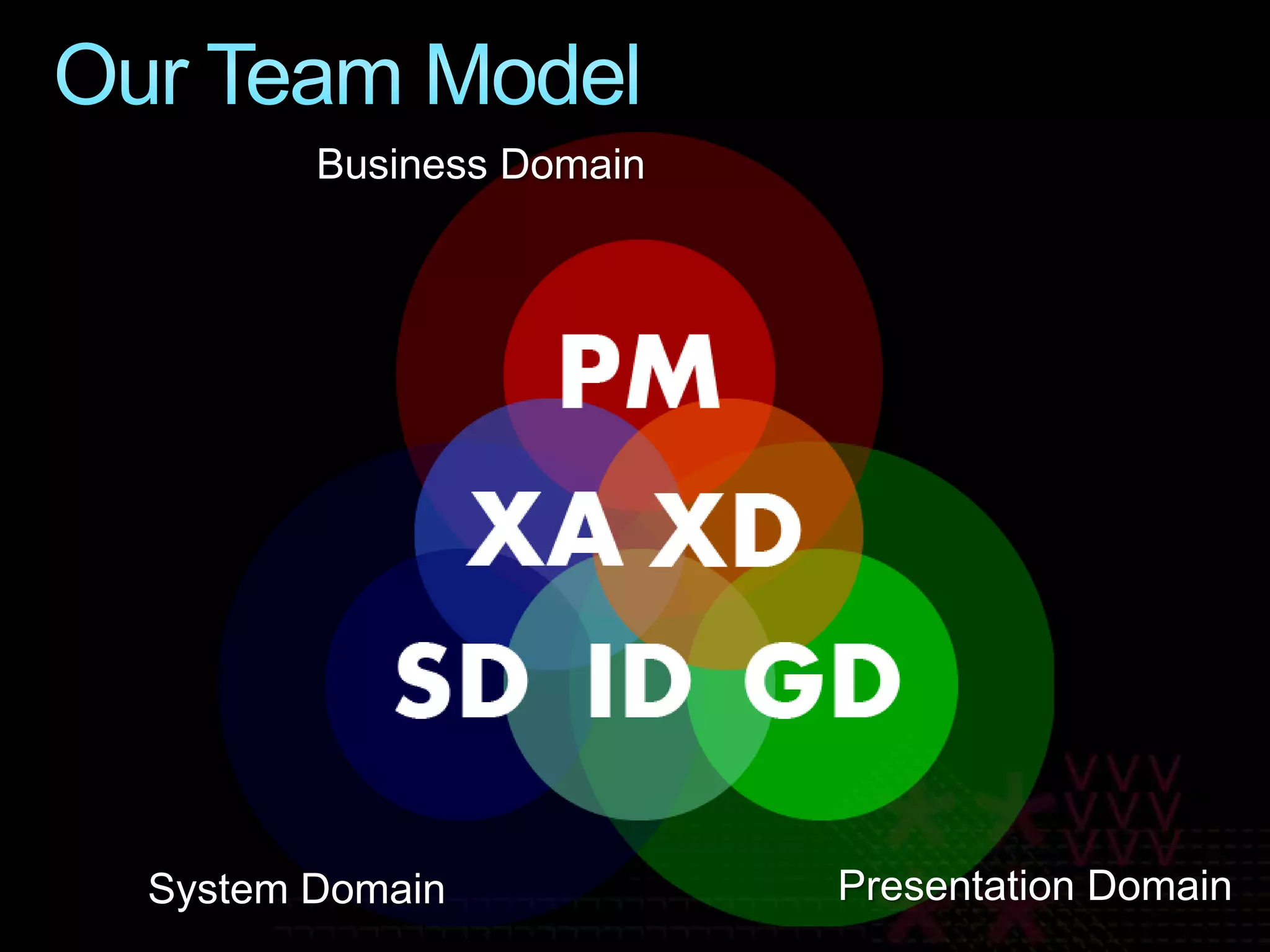 Our Team Model

Business Domain

PM

XA XD

SD ID GD

System Domain

Presentation Domain